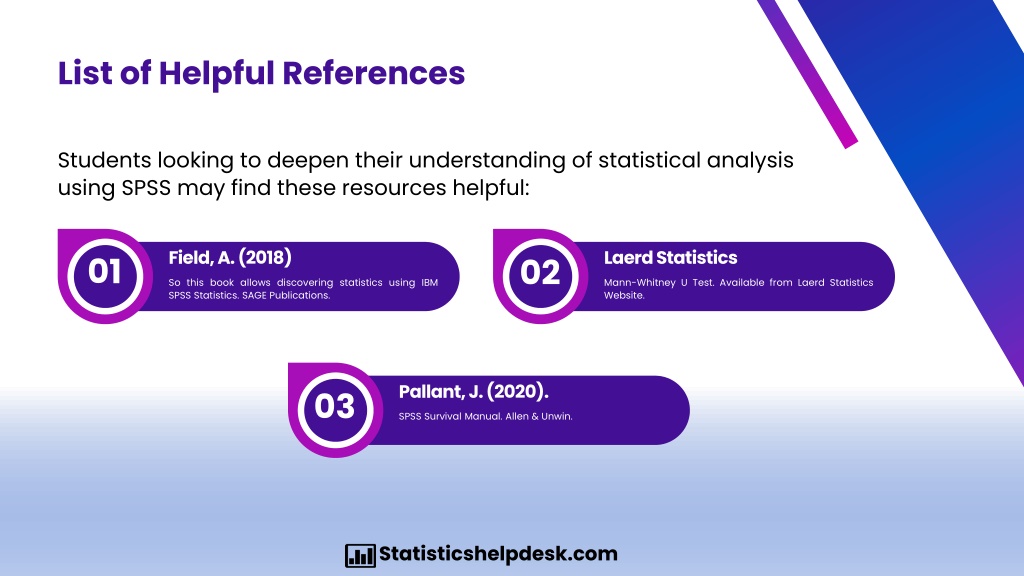 List of Helpful References

Students looking to deepen their understanding of statistical analysis using SPSS may find these resources helpful:

01

Field, A. (2018)

So this book allows discovering statistics using IBM SPSS Statistics. SAGE Publications.

02

Laerd Statistics

Mann-Whitney U Test. Available from Laerd Statistics Website.

03

Pallant, J. (2020).

SPSS Survival Manual. Allen & Unwin.

Statisticshelpdesk.com